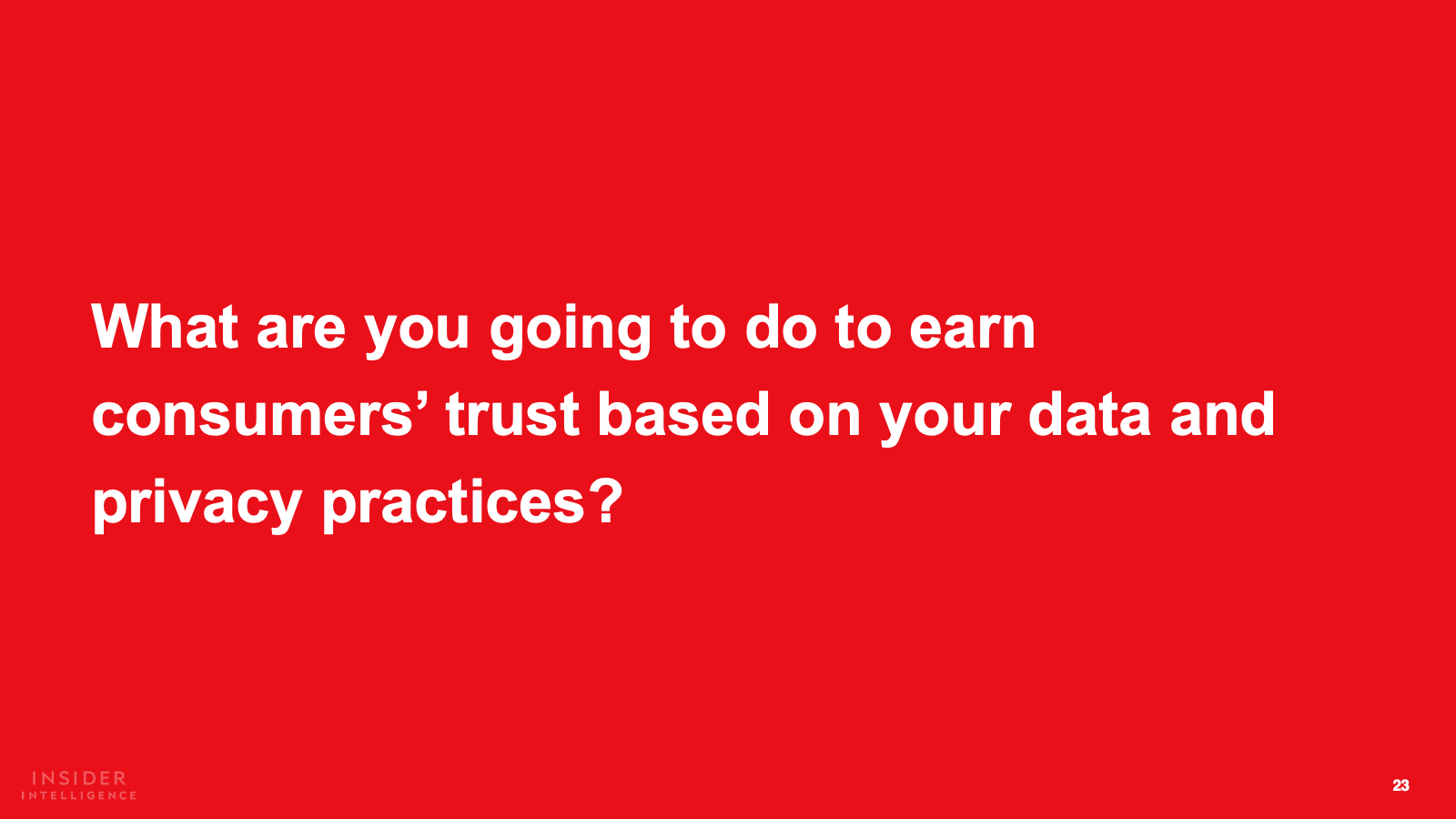 What are you going to do to earn consumers’ trust based on your data and privacy practices?

INSIDER
INTELLIGENCE

23